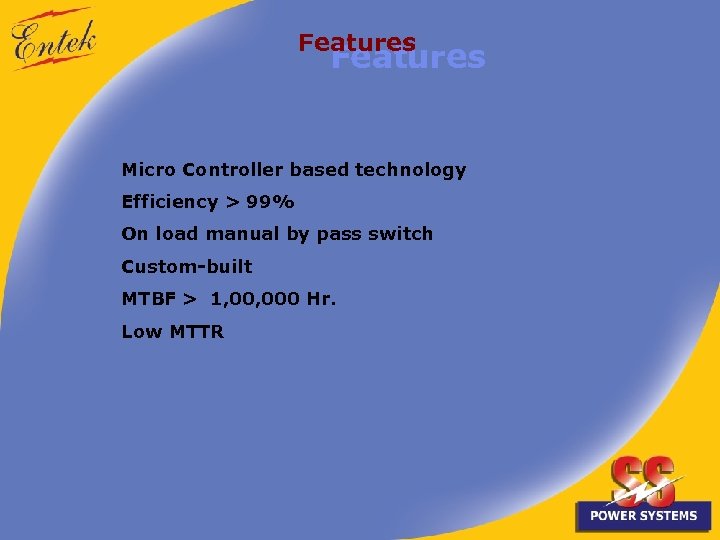 Entek

Features
Features

Micro Controller based technology

Efficiency > 99%

On load manual by pass switch

Custom-built

MTBF > 1,00,000 Hr.

Low MTTR

SS
POWER SYSTEMS